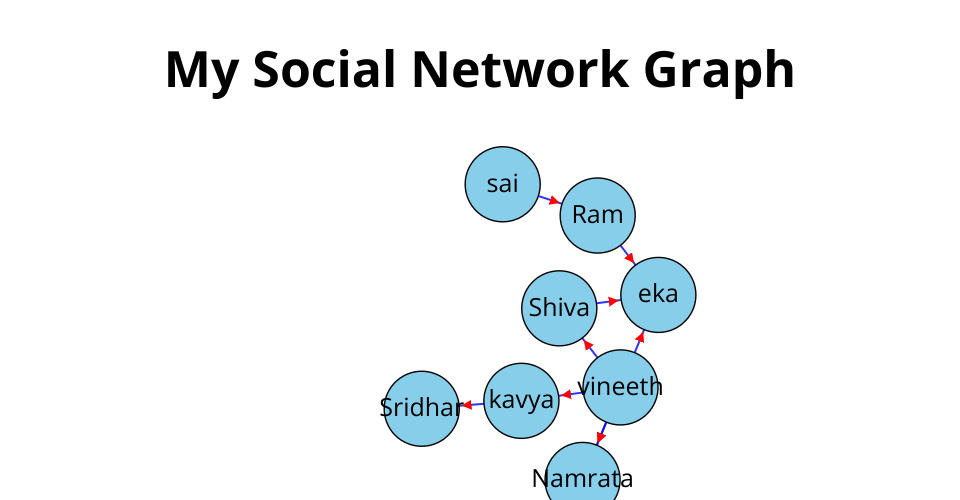 My Social Network Graph

sai

Ram

eka

Shiva

vineeth

kavya

Sridhar

Namrata